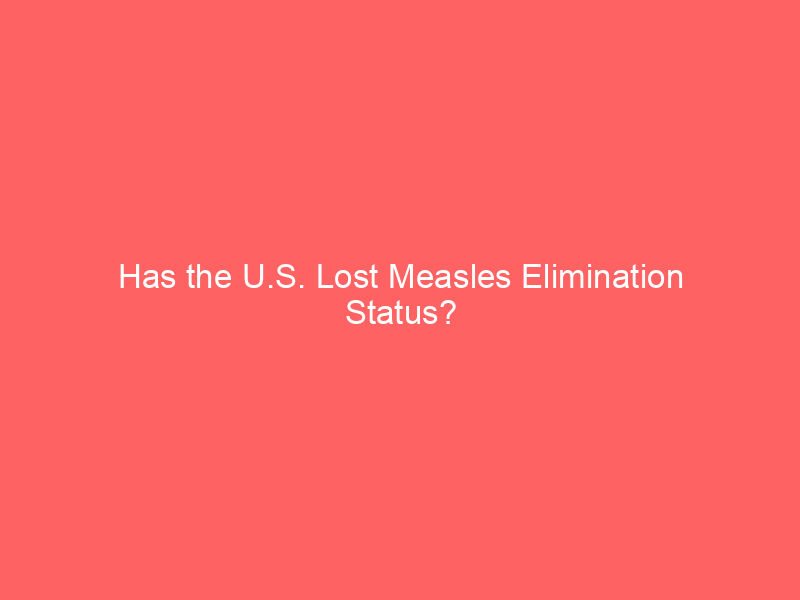 Has the U.S. Lost Measles Elimination Status?